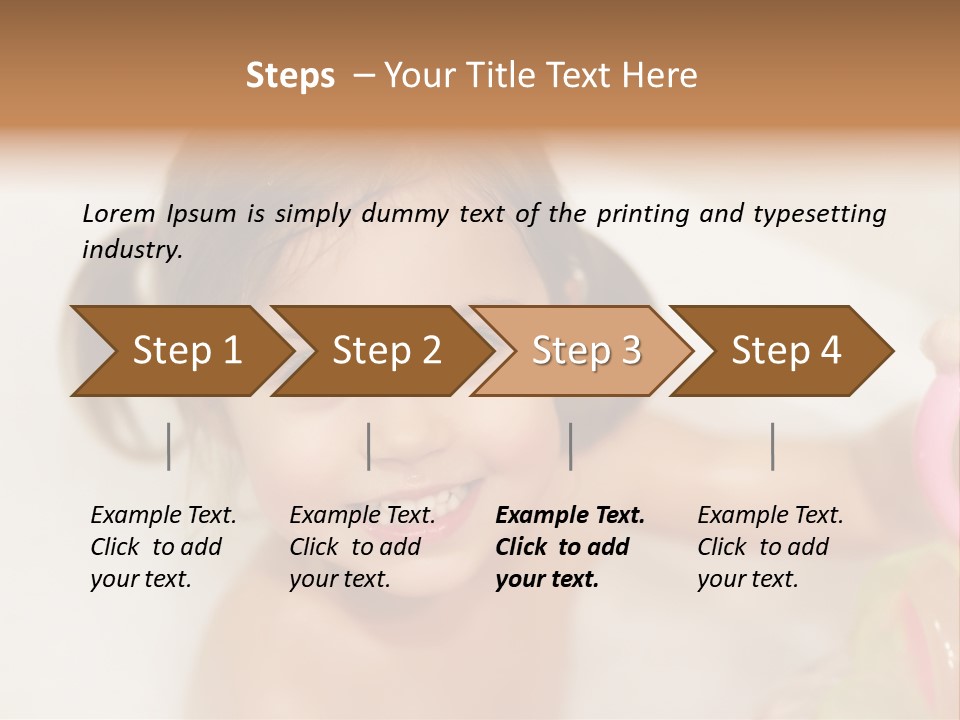 Steps – Your Title Text Here

Lorem Ipsum is simply dummy text of the printing and typesetting industry.

Step 1

Step 2

Step 3

Step 4

Example Text. Click to add your text.

Example Text. Click to add your text.

Example Text. Click to add your text.

Example Text. Click to add your text.